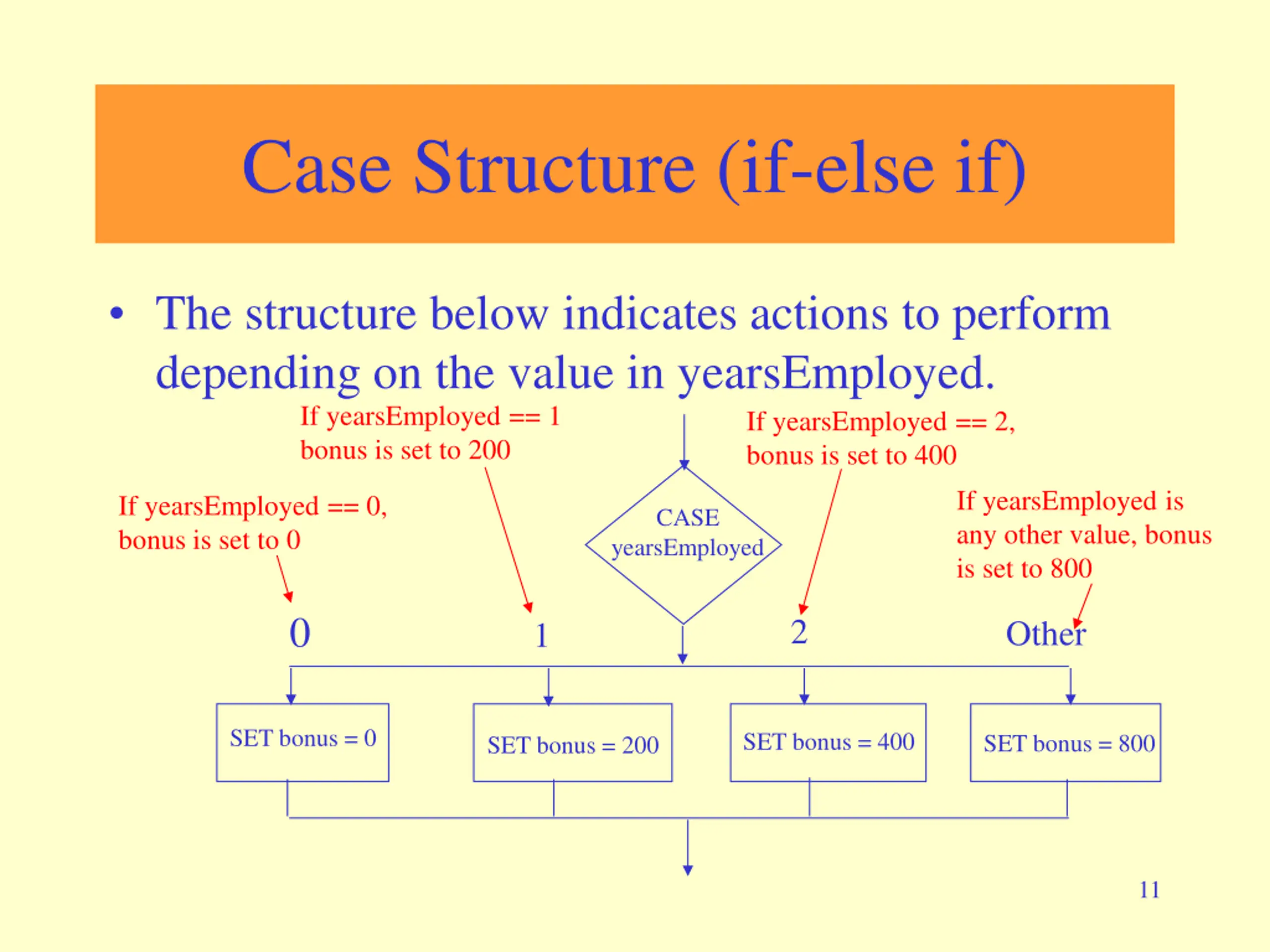 Case Structure (if-else if)

• The structure below indicates actions to perform depending on the value in yearsEmployed.

If yearsEmployed == 1 bonus is set to 200

If yearsEmployed == 2, bonus is set to 400

If yearsEmployed == 0, bonus is set to 0

CASE yearsEmployed

If yearsEmployed is any other value, bonus is set to 800

0

1

2

Other

SET bonus = 0

SET bonus = 200

SET bonus = 400

SET bonus = 800

11